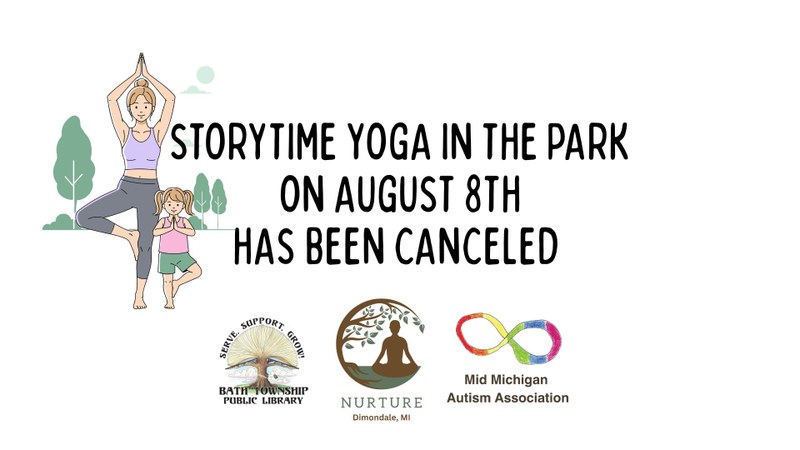 STORYTIME YOGA IN THE PARK
ON AUGUST 8TH
HAS BEEN CANCELED

SERVE. SUPPORT. GROW!
BATH TOWNSHIP
PUBLIC LIBRARY

NURTURE
Dimondale, MI

Mid Michigan
Autism Association